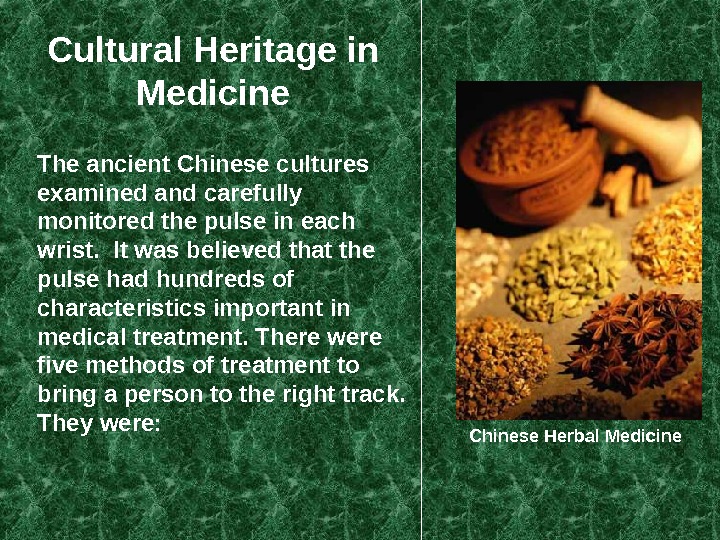 Cultural Heritage in Medicine

The ancient Chinese cultures examined and carefully monitored the pulse in each wrist.  It was believed that the pulse had hundreds of characteristics important in medical treatment. There were five methods of treatment to bring a person to the right track. They were:

Chinese Herbal Medicine